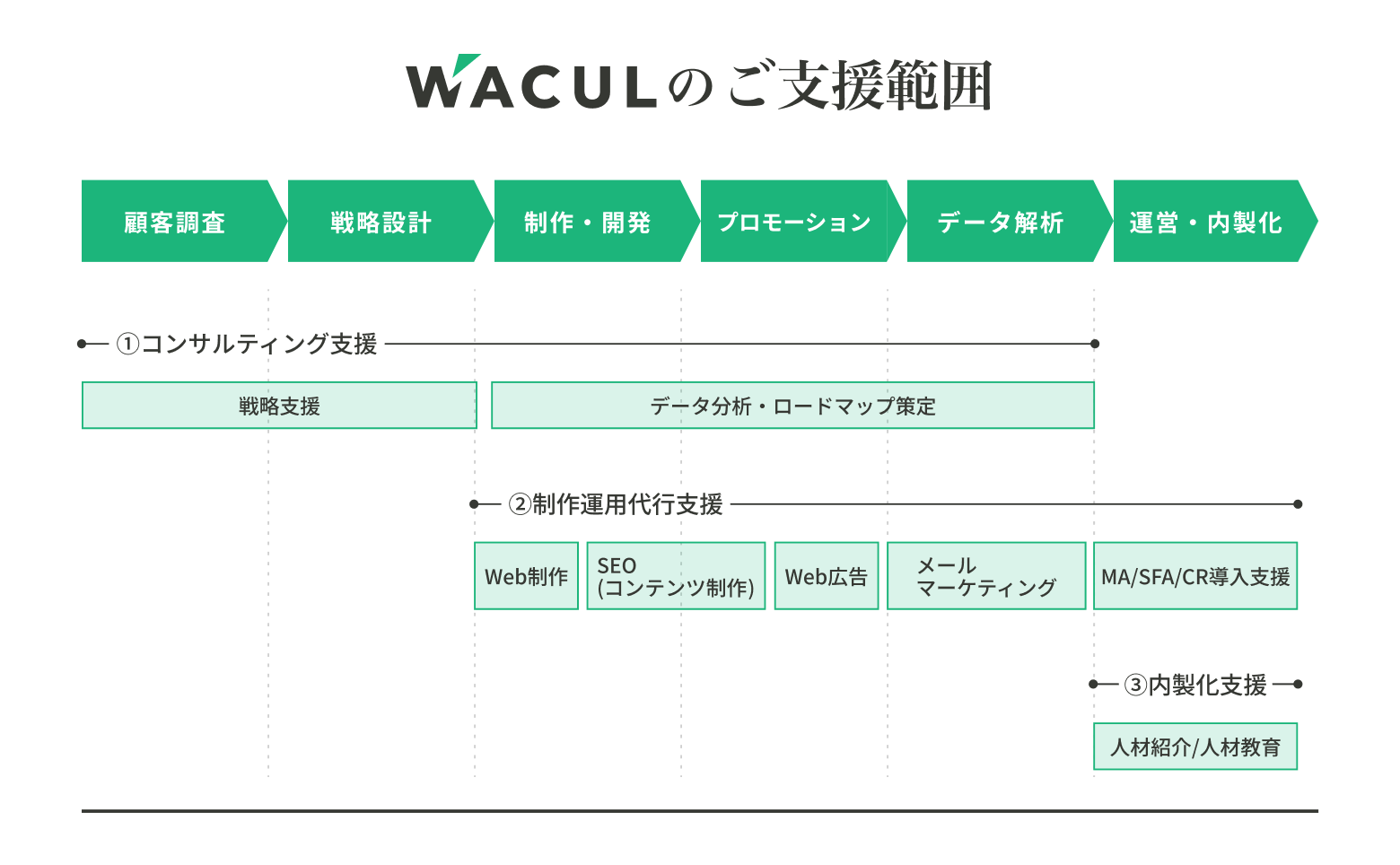 WACULのご支援範囲

顧客調査

戦略設計

制作・開発

プロモーション

データ解析

運営・内製化

①コンサルティング支援

戦略支援

データ分析・ロードマップ策定

②制作運用代行支援

Web制作

SEO (コンテンツ制作)

Web広告

メール マーケティング

MA/SFA/CR導入支援

③内製化支援

人材紹介/人材教育